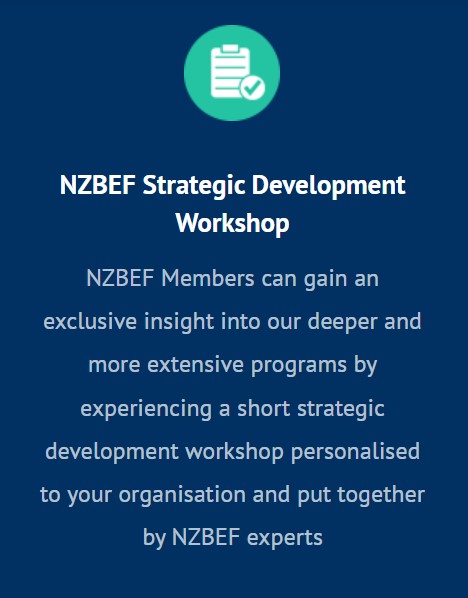 NZBEF Strategic Development Workshop

NZBEF Members can gain an exclusive insight into our deeper and more extensive programs by experiencing a short strategic development workshop personalised to your organisation and put together by NZBEF experts